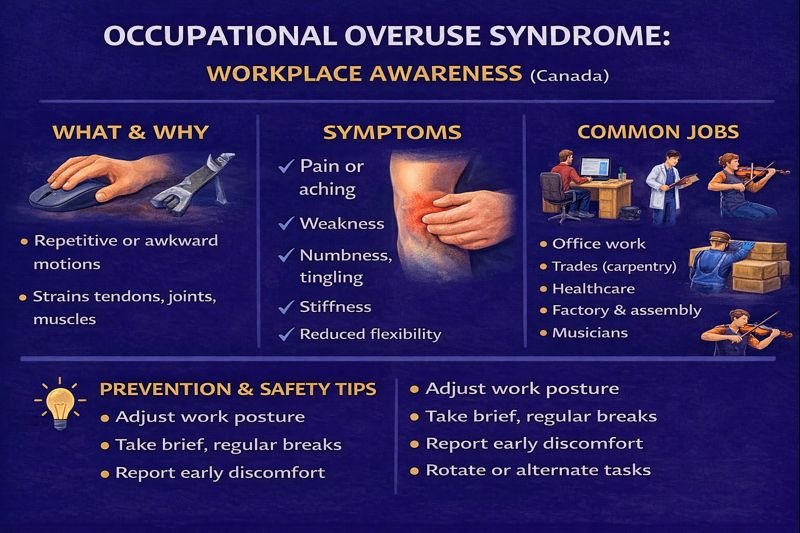 OCCUPATIONAL OVERUSE SYNDROME:

WORKPLACE AWARENESS (Canada)

WHAT & WHY

• Repetitive or awkward motions
• Strains tendons, joints, muscles

SYMPTOMS

✓ Pain or aching
✓ Weakness
✓ Numbness, tingling
✓ Stiffness
✓ Reduced flexibility

COMMON JOBS

• Office work
• Trades (carpentry)
• Healthcare
• Factory & assembly
• Musicians

PREVENTION & SAFETY TIPS

• Adjust work posture
• Take brief, regular breaks
• Report early discomfort

• Adjust work posture
• Take brief, regular breaks
• Report early discomfort
• Rotate or alternate tasks